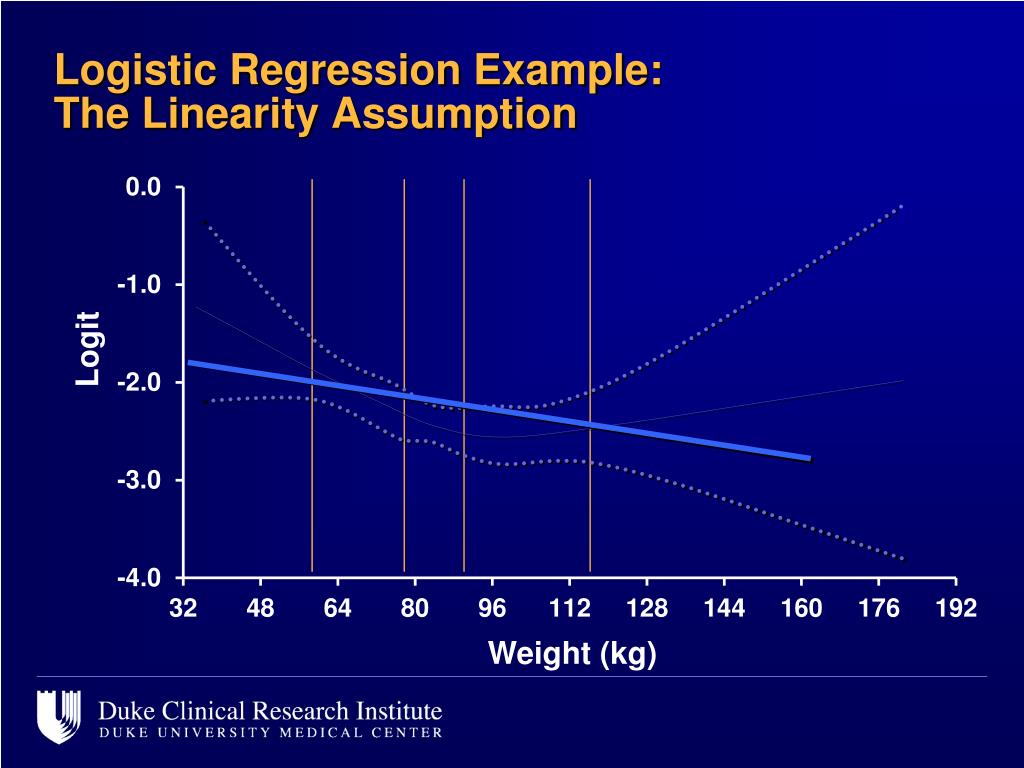 Logistic Regression Example:
The Linearity Assumption

0.0
-1.0
-2.0
-3.0
-4.0

Logit

32 48 64 80 96 112 128 144 160 176 192

Weight (kg)

Duke Clinical Research Institute
DUKE UNIVERSITY MEDICAL CENTER